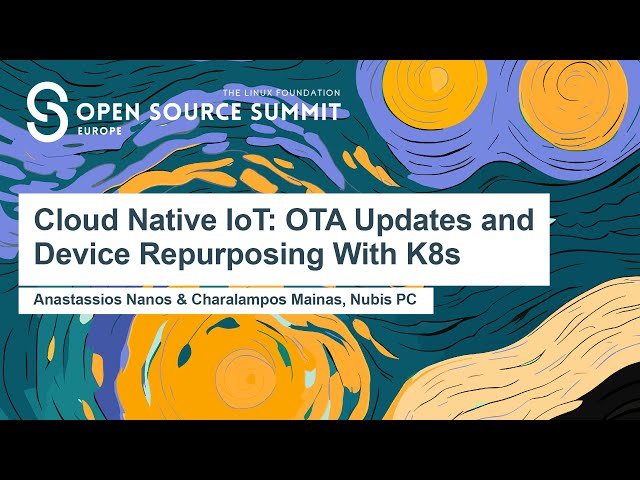 THE LINUX FOUNDATION
OPEN SOURCE SUMMIT
EUROPE

Cloud Native IoT: OTA Updates and Device Repurposing With K8s

Anastassios Nanos & Charalampos Mainas, Nubis PC